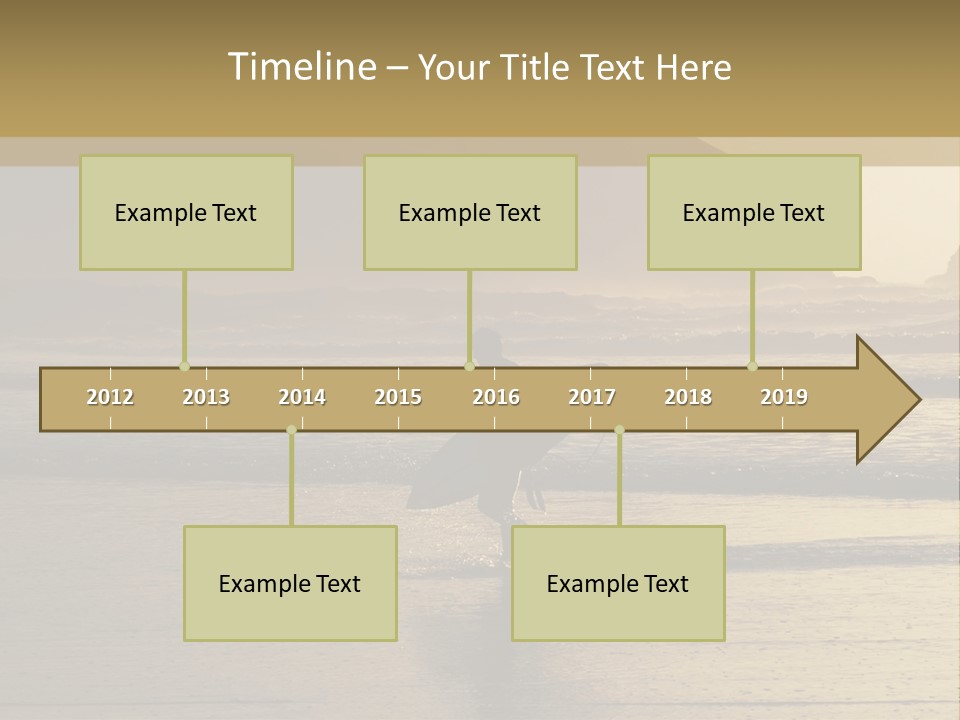 Timeline – Your Title Text Here

Example Text

Example Text

Example Text

2012 2013 2014 2015 2016 2017 2018 2019

Example Text

Example Text